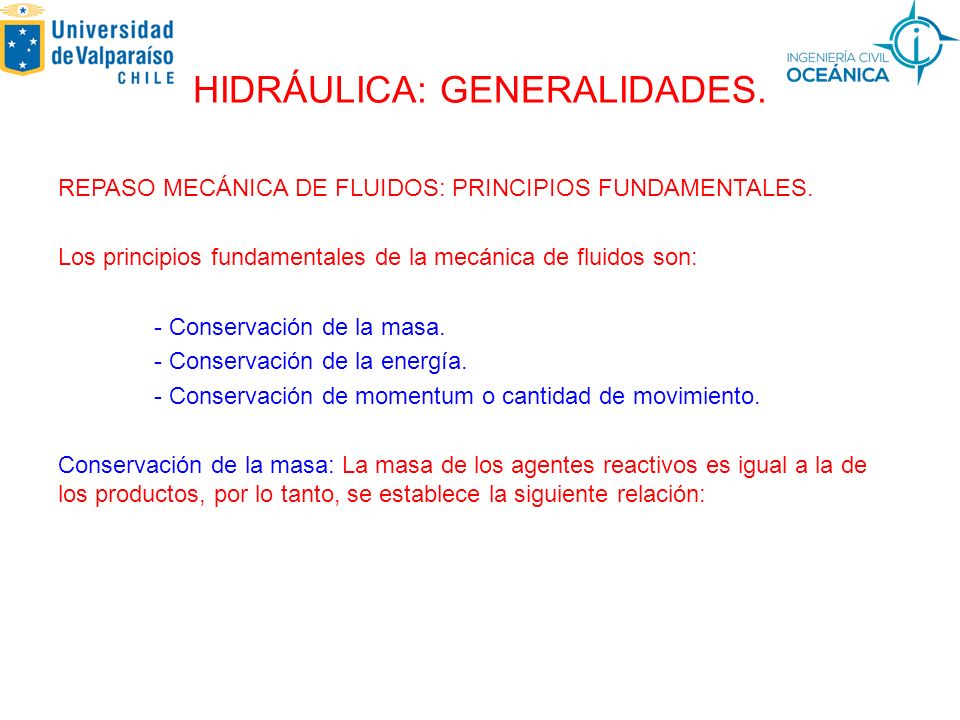 Universidad de Valparaíso CHILE

INGENIERÍA CIVIL OCEÁNICA

HIDRÁULICA: GENERALIDADES.

REPASO MECÁNICA DE FLUIDOS: PRINCIPIOS FUNDAMENTALES.

Los principios fundamentales de la mecánica de fluidos son:

- Conservación de la masa.
- Conservación de la energía.
- Conservación de momentum o cantidad de movimiento.

Conservación de la masa: La masa de los agentes reactivos es igual a la de los productos, por lo tanto, se establece la siguiente relación: